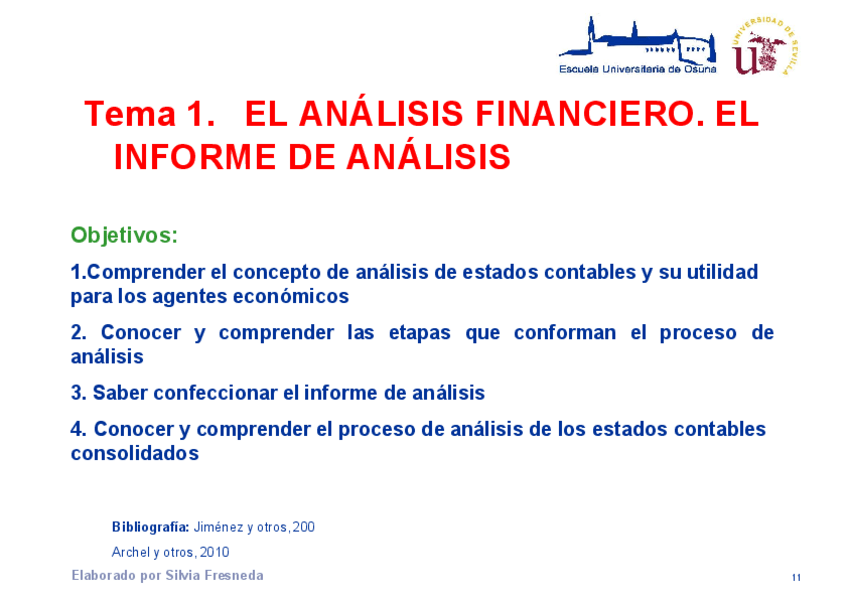 Escuela Universitaria de Osuna

UNIVERSIDAD DE SEVILLA

Tema 1. EL ANÁLISIS FINANCIERO. EL INFORME DE ANÁLISIS

Objetivos:

1.Comprender el concepto de análisis de estados contables y su utilidad para los agentes económicos

2. Conocer y comprender las etapas que conforman el proceso de análisis

3. Saber confeccionar el informe de análisis

4. Conocer y comprender el proceso de análisis de los estados contables consolidados

Bibliografía: Jiménez y otros, 200

Archel y otros, 2010

Elaborado por Silvia Fresneda

11